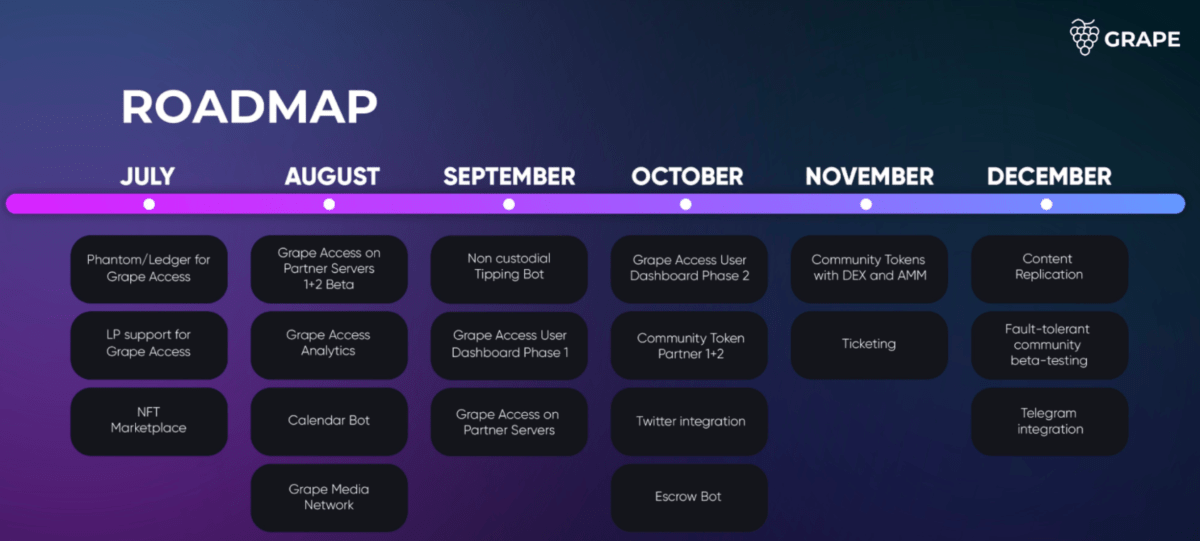 GRAPE

ROADMAP

JULY

Phantom/Ledger for Grape Access

LP support for Grape Access

NFT Marketplace

AUGUST

Grape Access on Partner Servers 1+2 Beta

Grape Access Analytics

Calendar Bot

Grape Media Network

SEPTEMBER

Non custodial Tipping Bot

Grape Access User Dashboard Phase 1

Grape Access on Partner Servers

OCTOBER

Grape Access User Dashboard Phase 2

Community Token Partner 1+2

Twitter integration

Escrow Bot

NOVEMBER

Community Tokens with DEX and AMM

Ticketing

DECEMBER

Content Replication

Fault-tolerant community beta-testing

Telegram integration